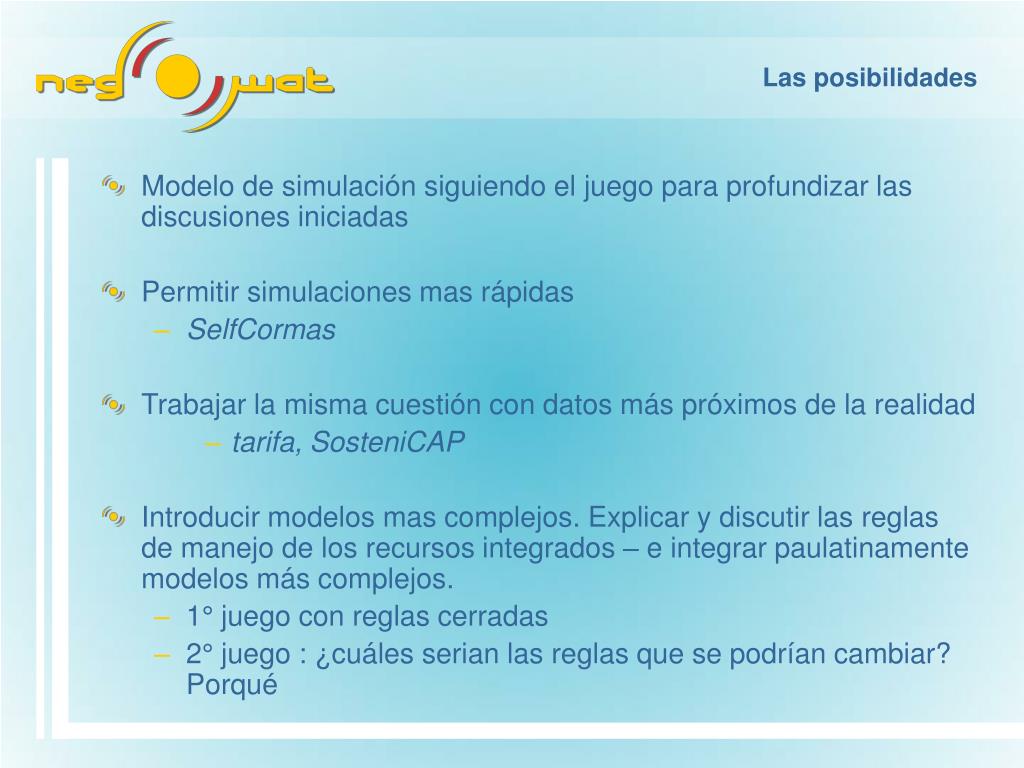 neg wat

Las posibilidades

Modelo de simulación siguiendo el juego para profundizar las discusiones iniciadas

Permitir simulaciones mas rápidas
– SelfCormas

Trabajar la misma cuestión con datos más próximos de la realidad
– tarifa, SosteniCAP

Introducir modelos mas complejos. Explicar y discutir las reglas de manejo de los recursos integrados – e integrar paulatinamente modelos más complejos.
– 1° juego con reglas cerradas
– 2° juego : ¿cuáles serian las reglas que se podrían cambiar? Porqué